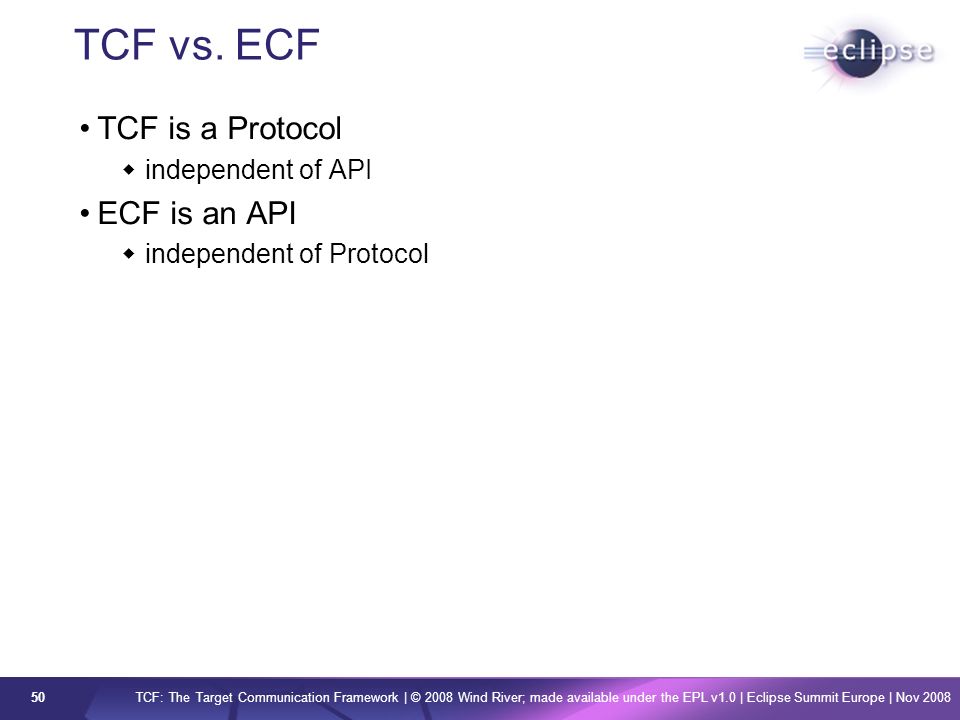 TCF vs. ECF

eclipse

• TCF is a Protocol
  ◆ independent of API
• ECF is an API
  ◆ independent of Protocol

50

TCF: The Target Communication Framework | © 2008 Wind River; made available under the EPL v1.0 | Eclipse Summit Europe | Nov 2008